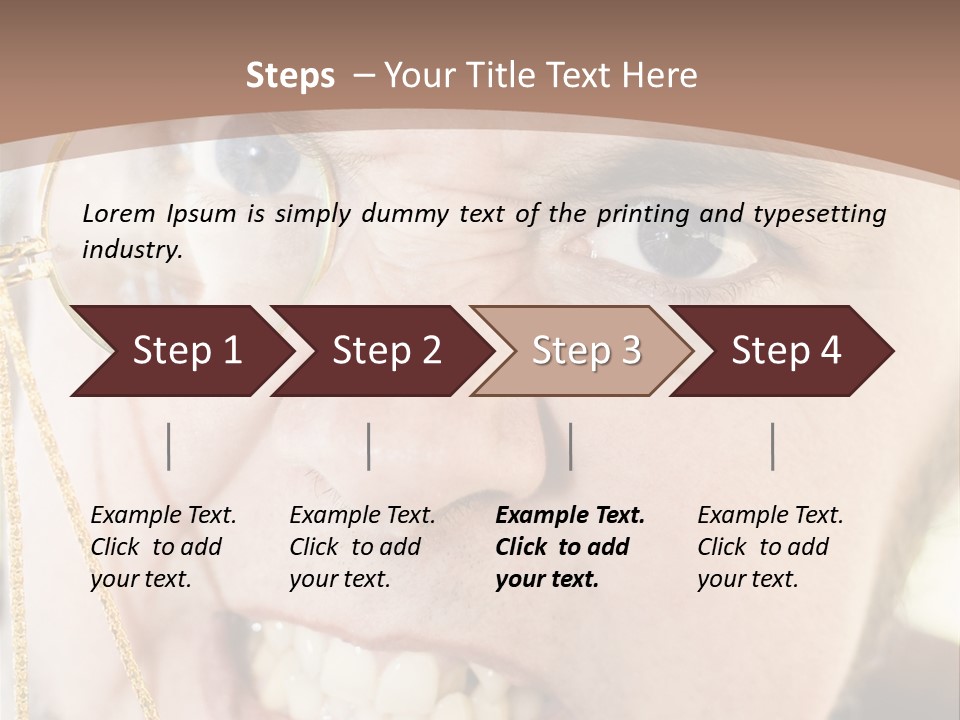 Steps – Your Title Text Here

Lorem Ipsum is simply dummy text of the printing and typesetting industry.

Step 1
Step 2
Step 3
Step 4

Example Text. Click to add your text.

Example Text. Click to add your text.

Example Text. Click to add your text.

Example Text. Click to add your text.